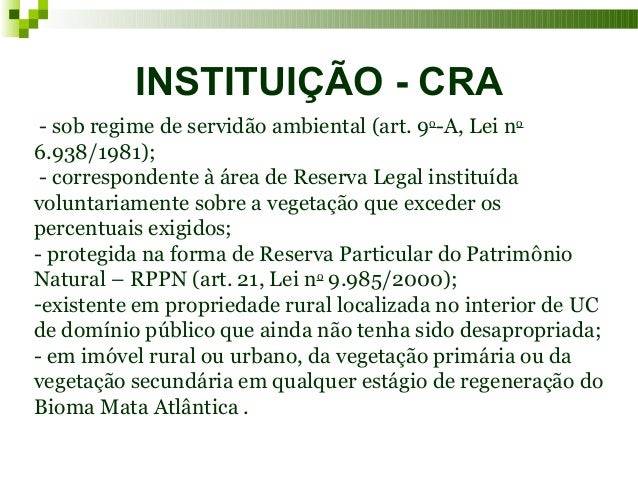 INSTITUIÇÃO - CRA

- sob regime de servidão ambiental (art. 9º-A, Lei nº 6.938/1981);
- correspondente à área de Reserva Legal instituída voluntariamente sobre a vegetação que exceder os percentuais exigidos;
- protegida na forma de Reserva Particular do Patrimônio Natural – RPPN (art. 21, Lei nº 9.985/2000);
-existente em propriedade rural localizada no interior de UC de domínio público que ainda não tenha sido desapropriada;
- em imóvel rural ou urbano, da vegetação primária ou da vegetação secundária em qualquer estágio de regeneração do Bioma Mata Atlântica .